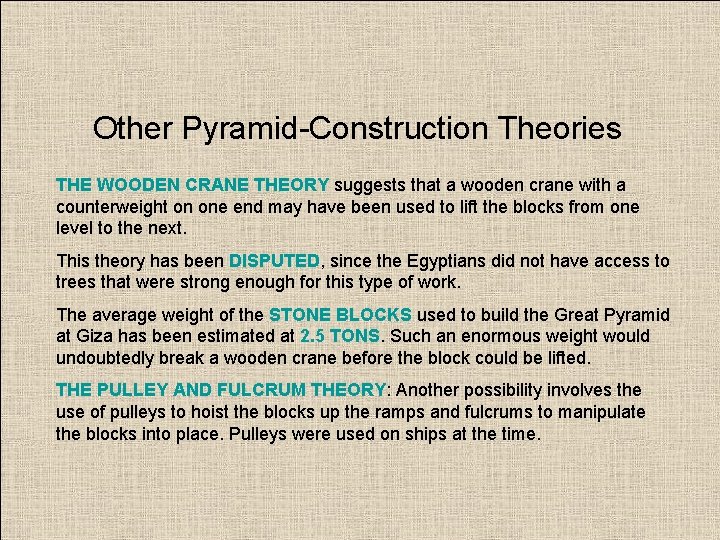 Other Pyramid-Construction Theories

THE WOODEN CRANE THEORY suggests that a wooden crane with a counterweight on one end may have been used to lift the blocks from one level to the next.

This theory has been DISPUTED, since the Egyptians did not have access to trees that were strong enough for this type of work.

The average weight of the STONE BLOCKS used to build the Great Pyramid at Giza has been estimated at 2.5 TONS. Such an enormous weight would undoubtedly break a wooden crane before the block could be lifted.

THE PULLEY AND FULCRUM THEORY: Another possibility involves the use of pulleys to hoist the blocks up the ramps and fulcrums to manipulate the blocks into place. Pulleys were used on ships at the time.